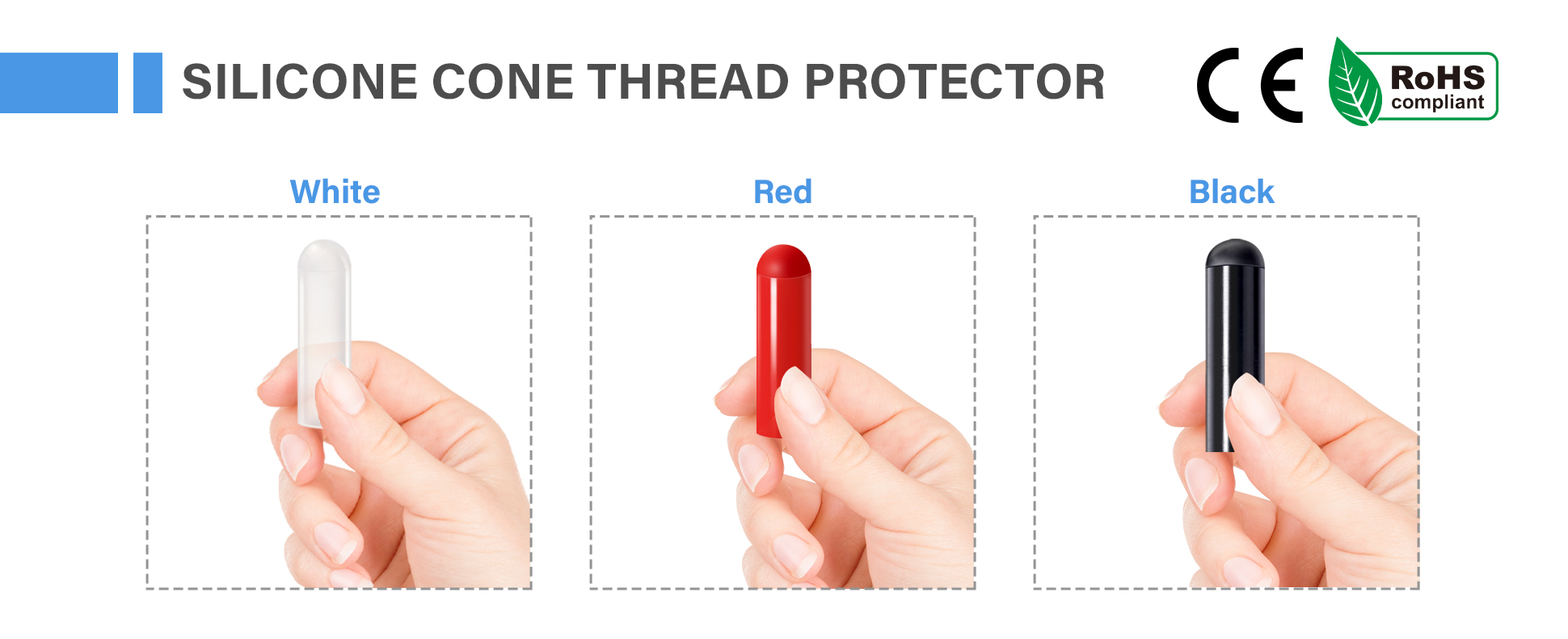 SILICONE CONE THREAD PROTECTOR

CE

RoHS compliant

White

Red

Black